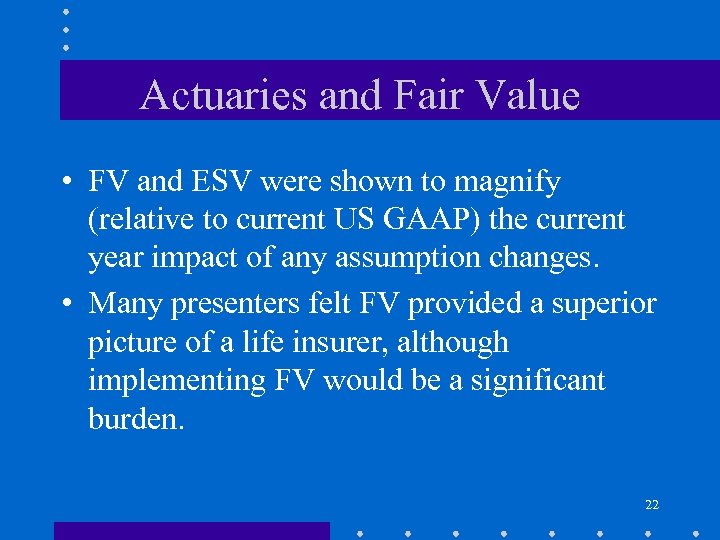 Actuaries and Fair Value

• FV and ESV were shown to magnify (relative to current US GAAP) the current year impact of any assumption changes.

• Many presenters felt FV provided a superior picture of a life insurer, although implementing FV would be a significant burden.

22